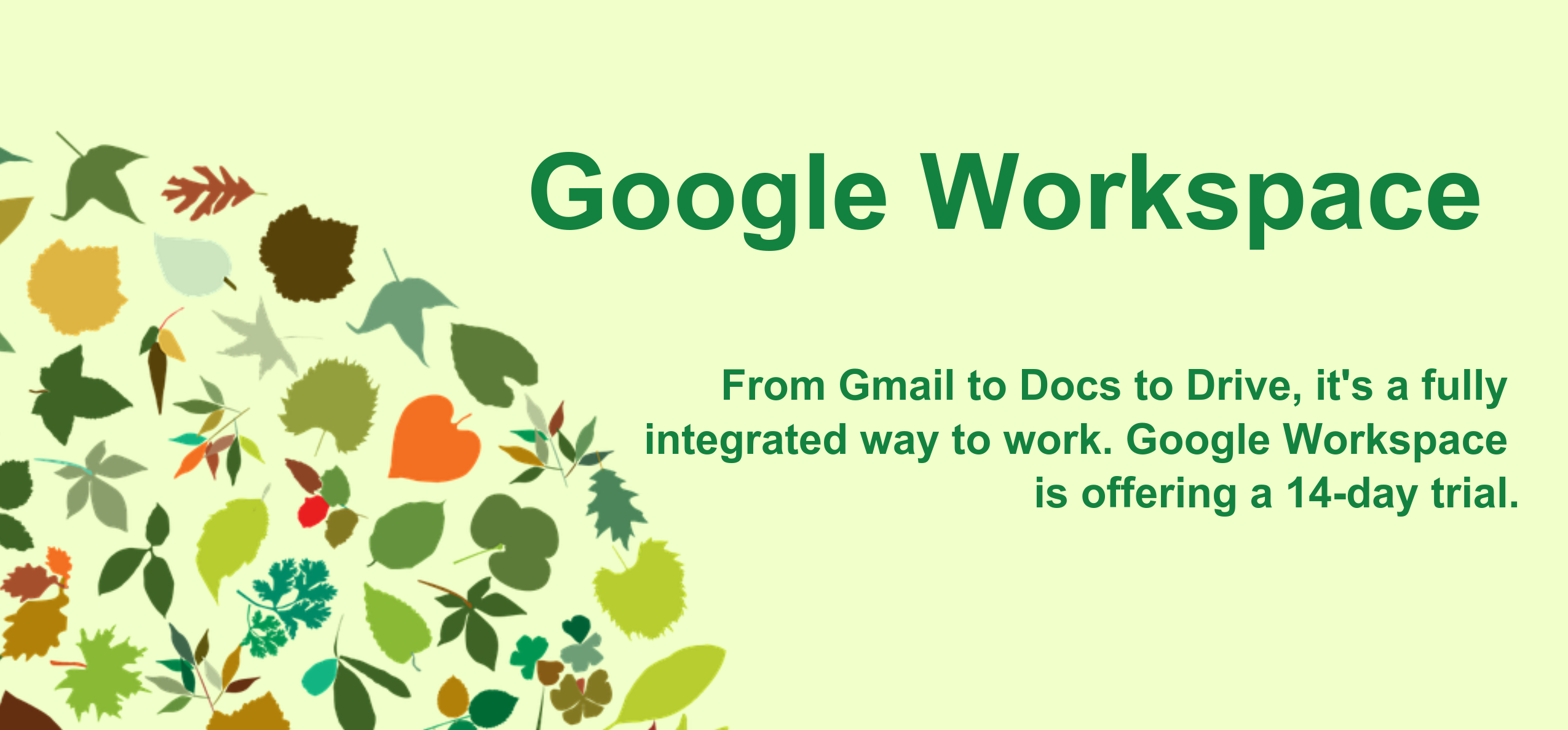 Google Workspace

From Gmail to Docs to Drive, it's a fully integrated way to work. Google Workspace is offering a 14-day trial.